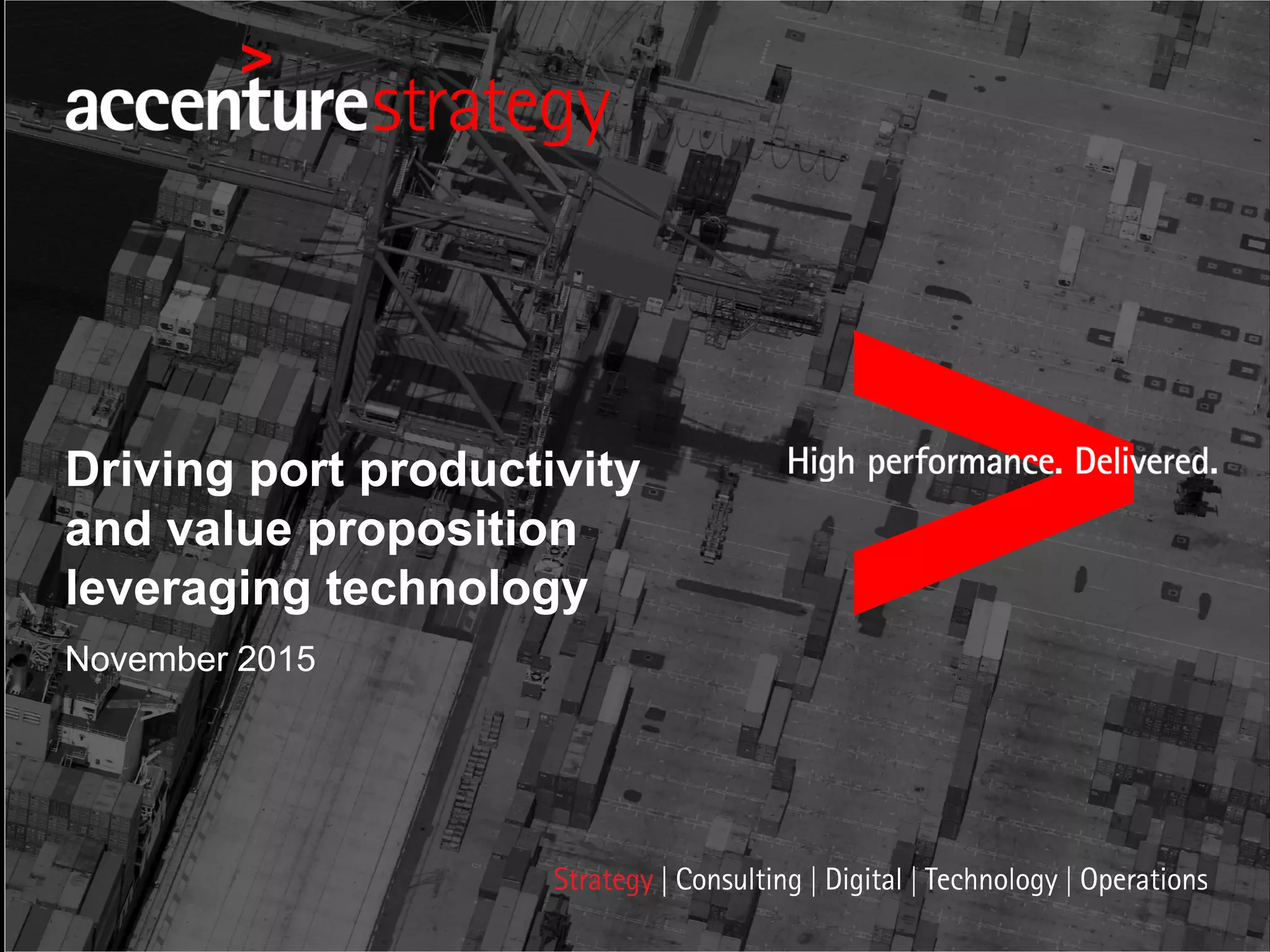 accenturestrategy

Driving port productivity and value proposition leveraging technology

November 2015

High performance. Delivered.

Strategy | Consulting | Digital | Technology | Operations